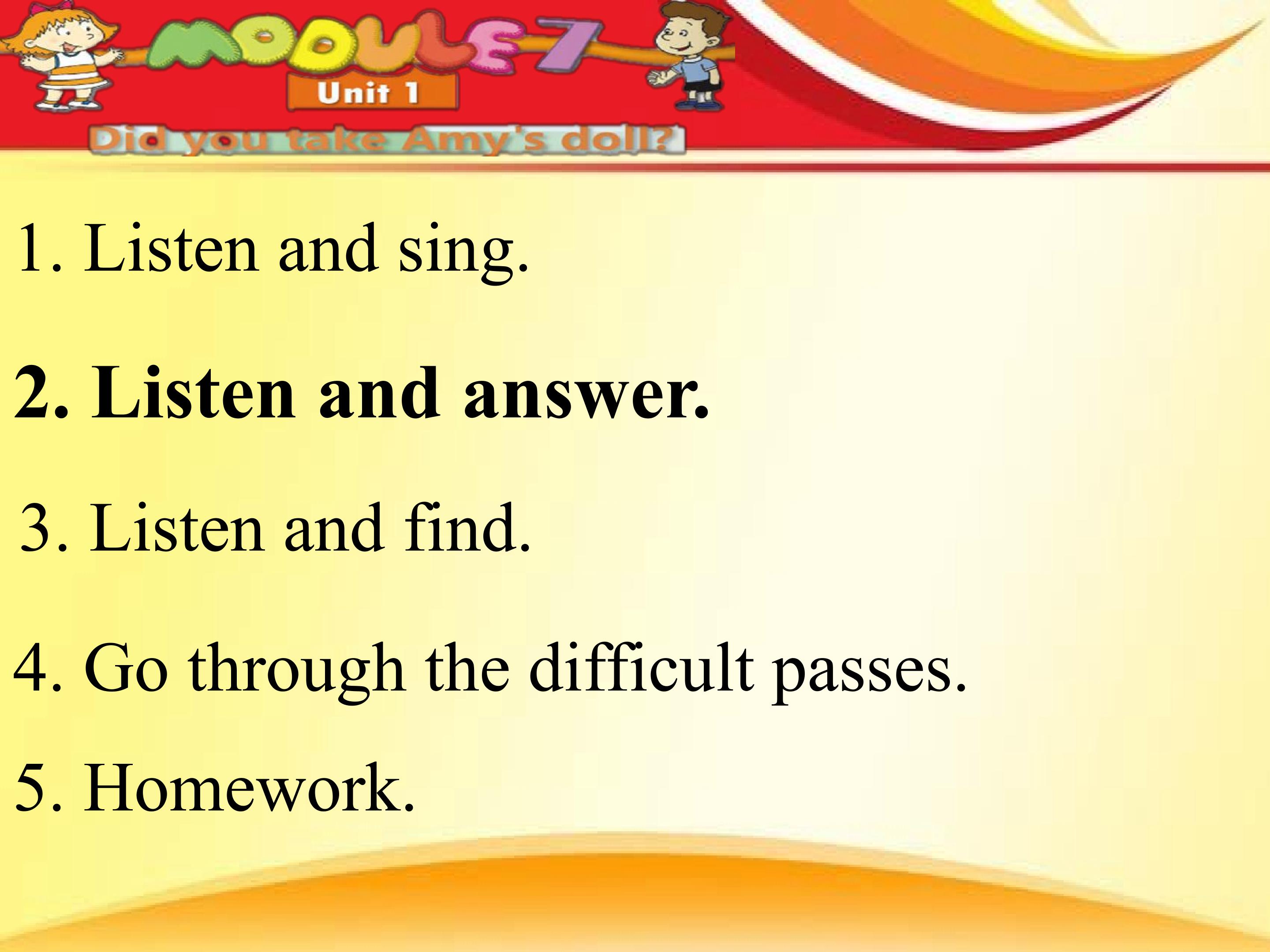 MODULE 7
Unit 1
Did you take Amy's doll?

1. Listen and sing.

2. Listen and answer.

3. Listen and find.

4. Go through the difficult passes.

5. Homework.